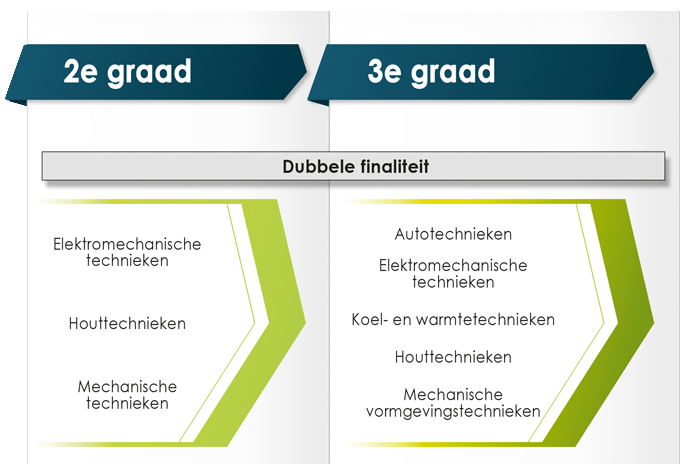 2e graad

3e graad

Dubbele finaliteit

Elektromechanische technieken

Houttechnieken

Mechanische technieken

Autotechnieken

Elektromechanische technieken

Koel- en warmtetechnieken

Houttechnieken

Mechanische vormgevingstechnieken